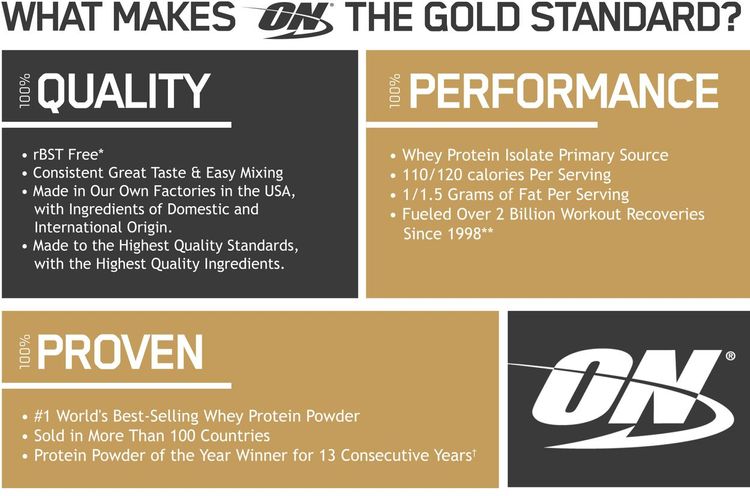 WHAT MAKES ON® THE GOLD STANDARD?

100% QUALITY

• rBST Free*
• Consistent Great Taste & Easy Mixing
• Made in Our Own Factories in the USA, with Ingredients of Domestic and International Origin.
• Made to the Highest Quality Standards, with the Highest Quality Ingredients.

100% PERFORMANCE

• Whey Protein Isolate Primary Source
• 110/120 calories Per Serving
• 1/1.5 Grams of Fat Per Serving
• Fueled Over 2 Billion Workout Recoveries Since 1998**

100% PROVEN

• #1 World's Best-Selling Whey Protein Powder
• Sold in More Than 100 Countries
• Protein Powder of the Year Winner for 13 Consecutive Years†

ON®